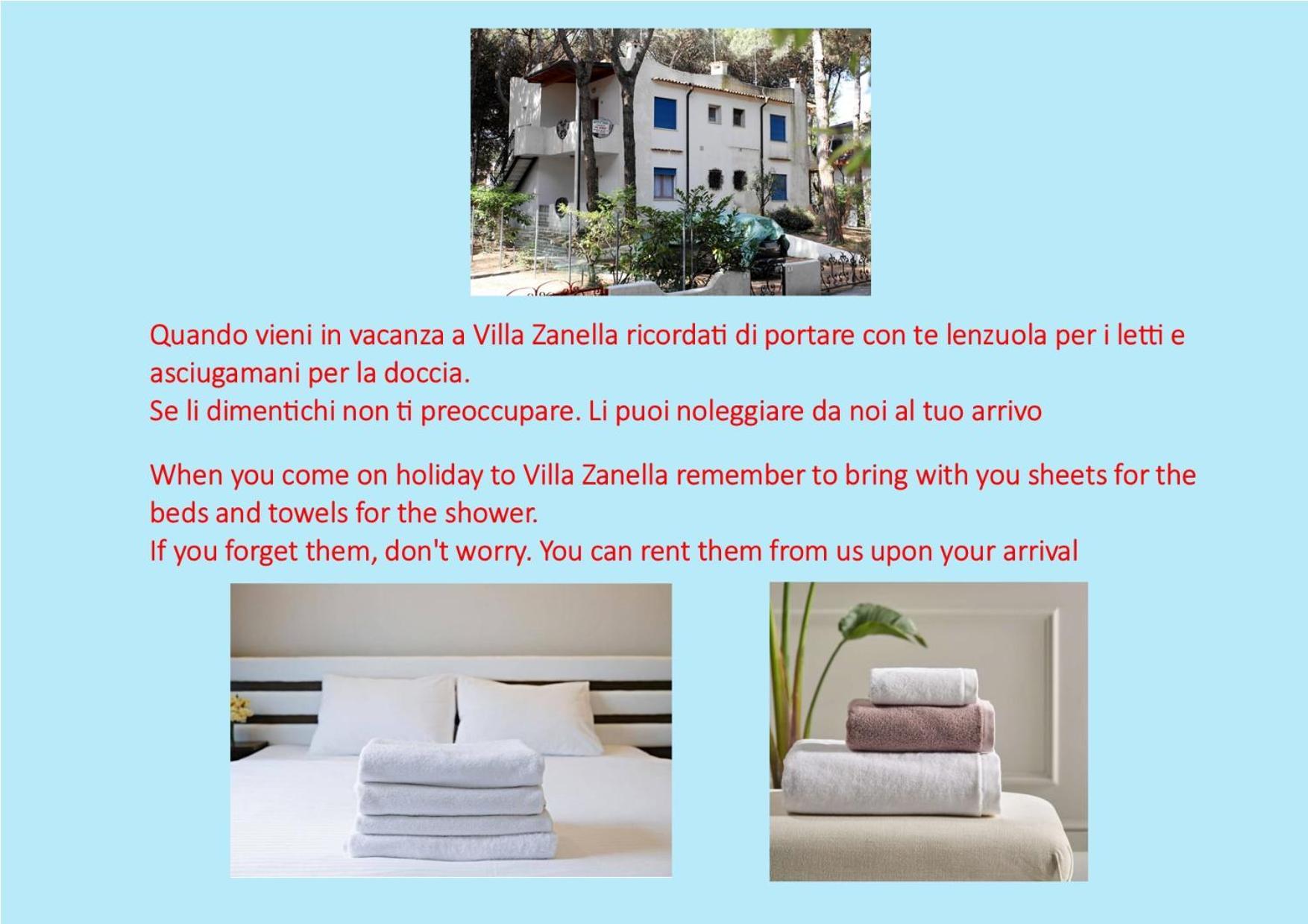 Quando vieni in vacanza a Villa Zanella ricordati di portare con te lenzuola per i letti e asciugamani per la doccia.
Se li dimentichi non ti preoccupare. Li puoi noleggiare da noi al tuo arrivo

When you come on holiday to Villa Zanella remember to bring with you sheets for the beds and towels for the shower.
If you forget them, don't worry. You can rent them from us upon your arrival